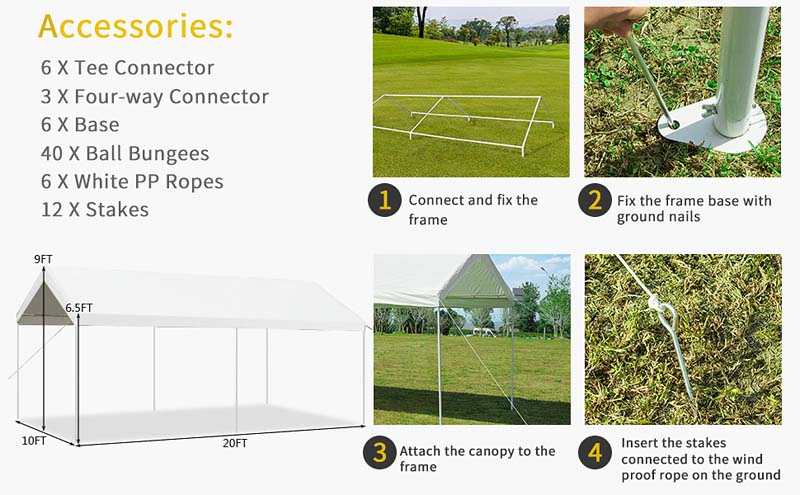 Accessories:
6 X Tee Connector
3 X Four-way Connector
6 X Base
40 X Ball Bungees
6 X White PP Ropes
12 X Stakes

9FT
6.5FT
10FT
20FT

1 Connect and fix the frame

2 Fix the frame base with ground nails

3 Attach the canopy to the frame

4 Insert the stakes connected to the wind proof rope on the ground